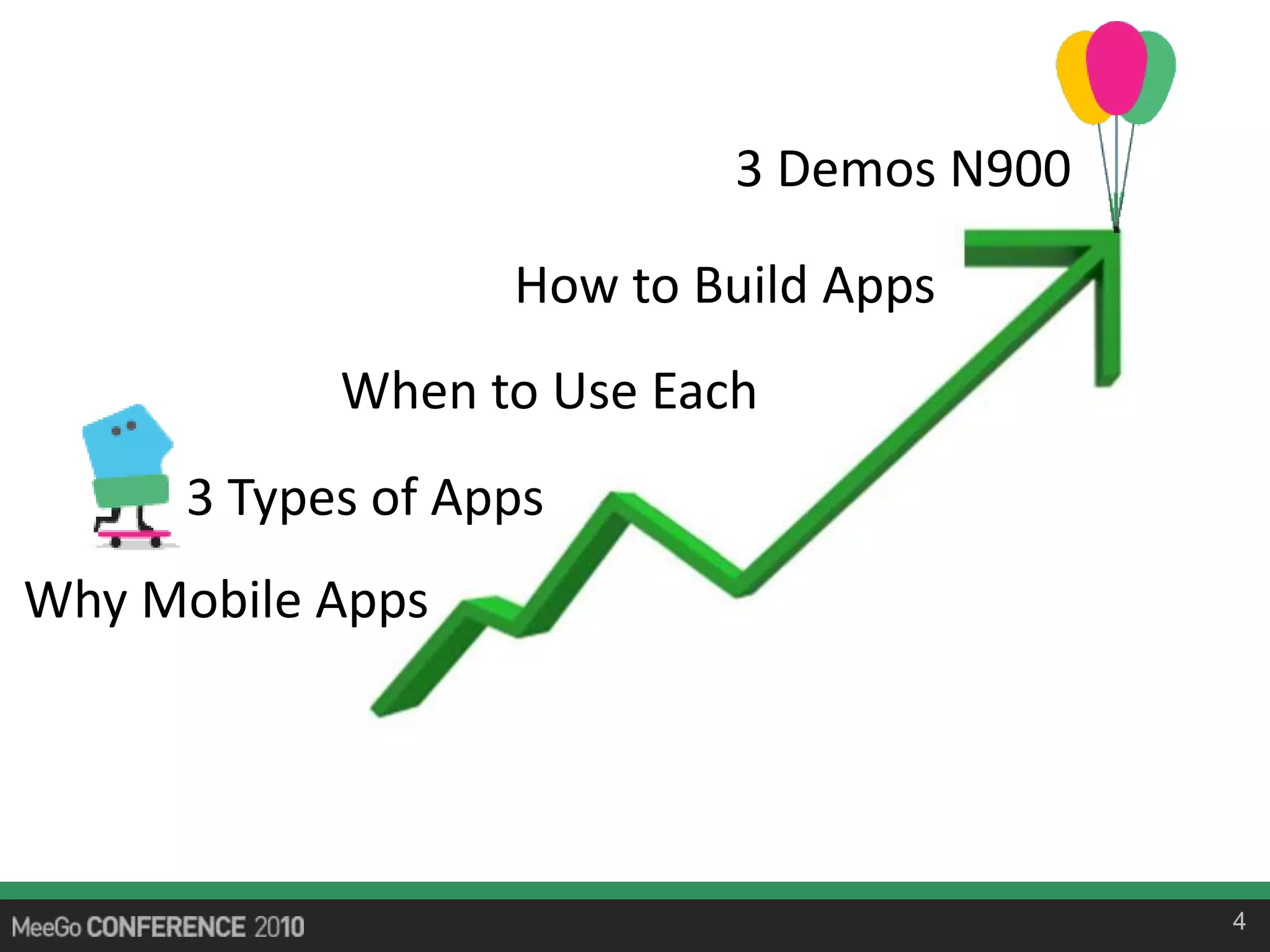 3 Demos N900

How to Build Apps

When to Use Each

3 Types of Apps

Why Mobile Apps

MeeGo CONFERENCE 2010

4